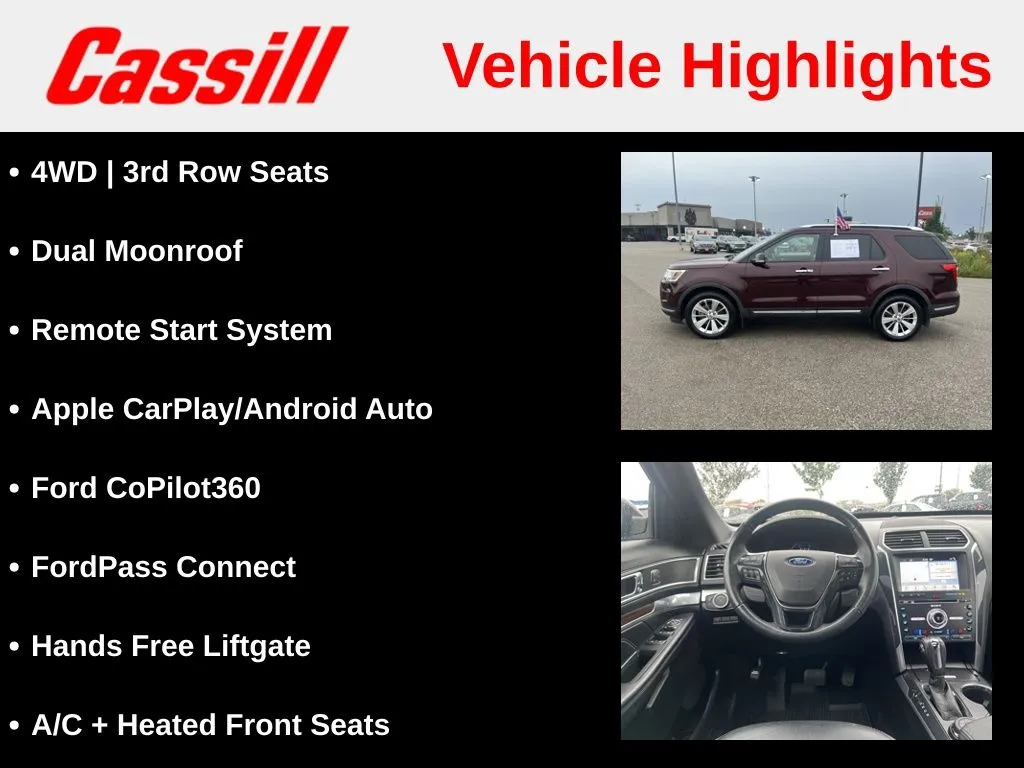 Cassill

Vehicle Highlights

• 4WD | 3rd Row Seats

• Dual Moonroof

• Remote Start System

• Apple CarPlay/Android Auto

• Ford CoPilot360

• FordPass Connect

• Hands Free Liftgate

• A/C + Heated Front Seats